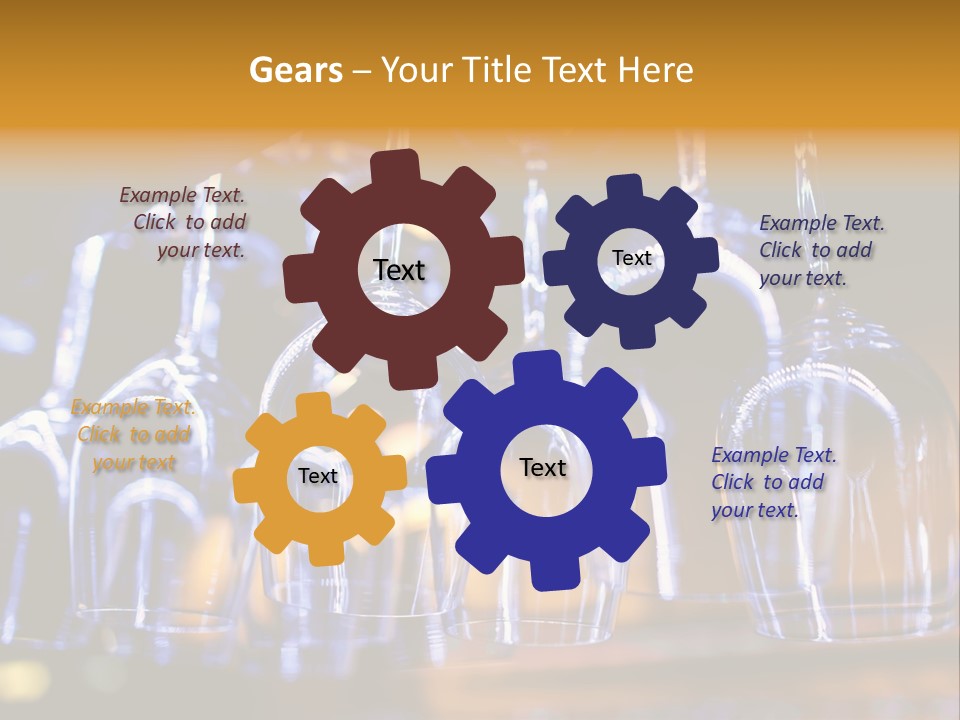 Gears – Your Title Text Here

Example Text. Click to add your text.

Text

Text

Example Text. Click to add your text.

Example Text. Click to add your text

Text

Text

Example Text. Click to add your text.